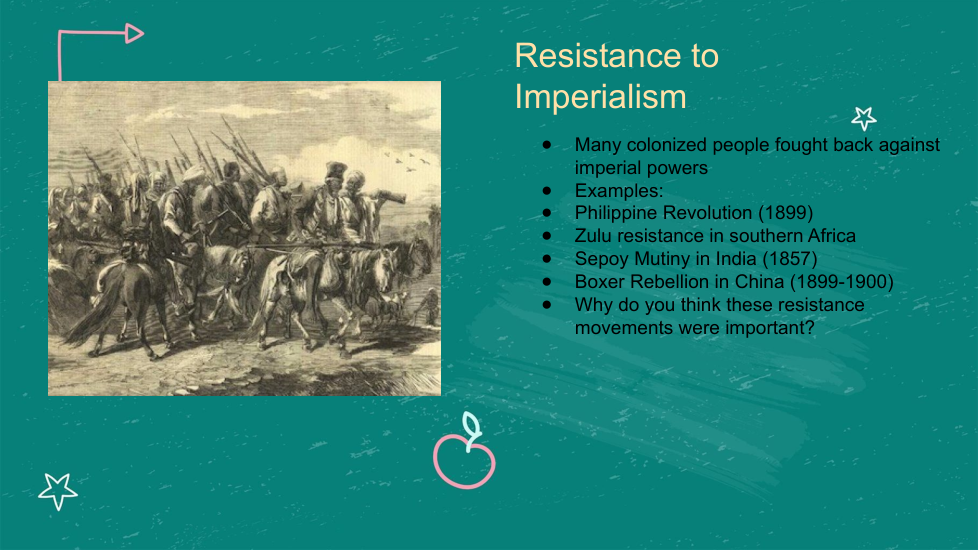 Resistance to Imperialism

- Many colonized people fought back against imperial powers
- Examples:
- Philippine Revolution (1899)
- Zulu resistance in southern Africa
- Sepoy Mutiny in India (1857)
- Boxer Rebellion in China (1899-1900)
- Why do you think these resistance movements were important?